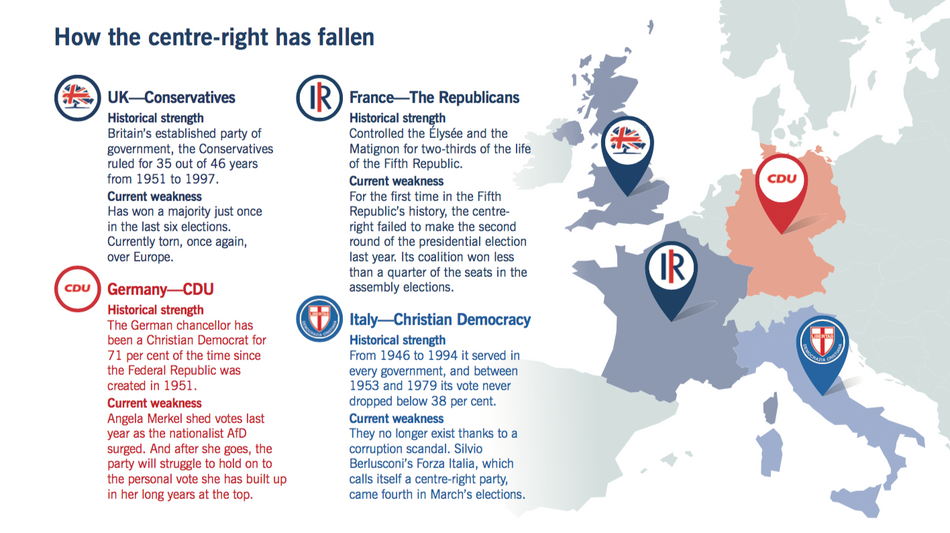 How the centre-right has fallen

UK—Conservatives
Historical strength
Britain's established party of government, the Conservatives ruled for 35 out of 46 years from 1951 to 1997.
Current weakness
Has won a majority just once in the last six elections. Currently torn, once again, over Europe.

CDU
Germany—CDU
Historical strength
The German chancellor has been a Christian Democrat for 71 per cent of the time since the Federal Republic was created in 1951.
Current weakness
Angela Merkel shed votes last year as the nationalist AfD surged. And after she goes, the party will struggle to hold on to the personal vote she has built up in her long years at the top.

France—The Republicans
Historical strength
Controlled the Élysée and the Matignon for two-thirds of the life of the Fifth Republic.
Current weakness
For the first time in the Fifth Republic's history, the centre-right failed to make the second round of the presidential election last year. Its coalition won less than a quarter of the seats in the assembly elections.

Italy—Christian Democracy
Historical strength
From 1946 to 1994 it served in every government, and between 1953 and 1979 its vote never dropped below 38 per cent.
Current weakness
They no longer exist thanks to a corruption scandal. Silvio Berlusconi's Forza Italia, which calls itself a centre-right party, came fourth in March's elections.

CDU